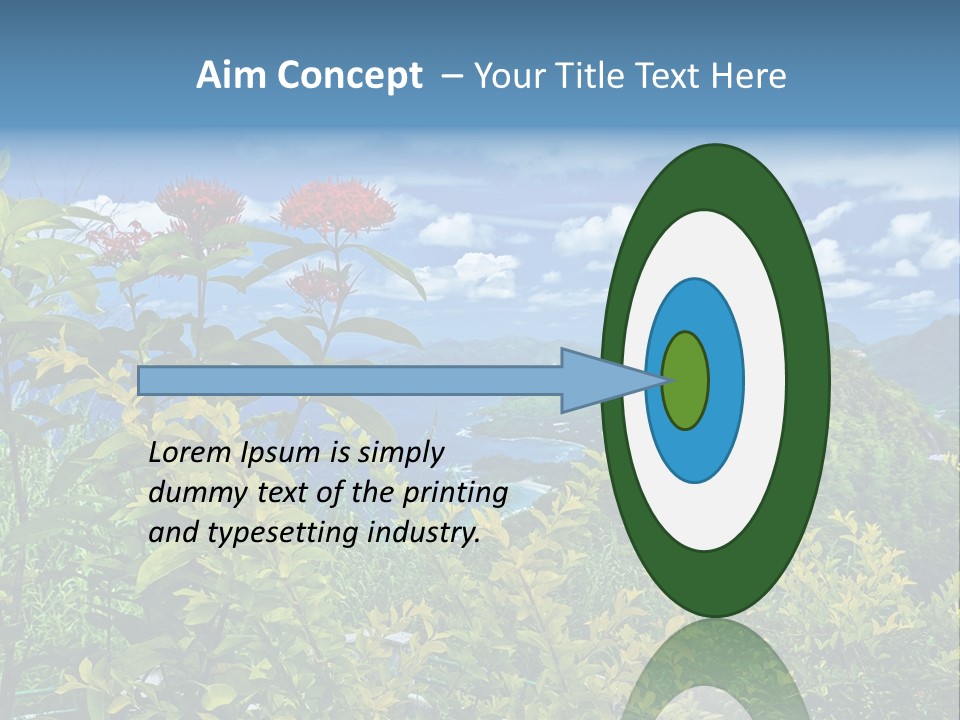 Aim Concept – Your Title Text Here

Lorem Ipsum is simply dummy text of the printing and typesetting industry.